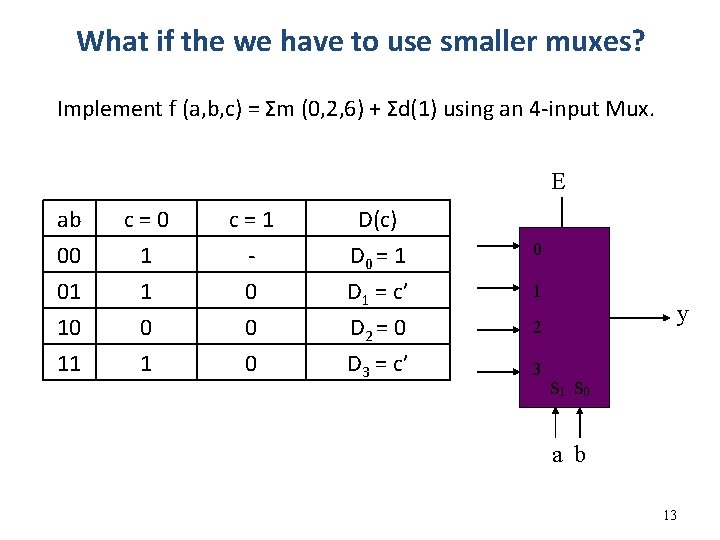 What if the we have to use smaller muxes?

Implement f (a,b,c) = Σm (0,2,6) + Σd(1) using an 4-input Mux.

| ab | c = 0 | c = 1 | D(c) |
|---|---|---|---|
| 00 | 1 | - | $D_0 = 1$ |
| 01 | 1 | 0 | $D_1 = c'$ |
| 10 | 0 | 0 | $D_2 = 0$ |
| 11 | 1 | 0 | $D_3 = c'$ |

E

0
1
2
3
$S_1$ $S_0$

y

a b

13